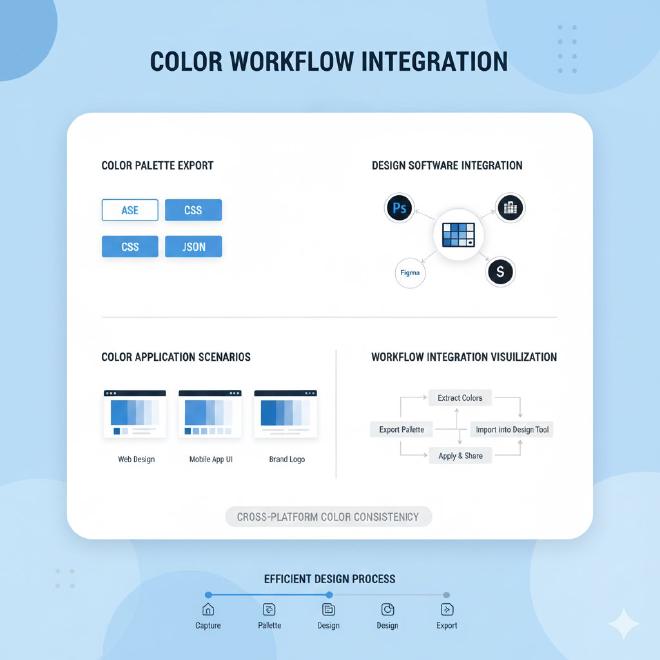 COLOR WORKFLOW INTEGRATION

COLOR PALETTE EXPORT

ASE
CSS
CSS
JSON

DESIGN SOFTWARE INTEGRATION

Ps
Figma
S

COLOR APPLICATION SCENARIOS

Web Design
Mobile App UI
Brand Logo

WORKFLOW INTEGRATION VISUILIZATION

Extract Colors
Export Pallette
Import into Design Tool
Apply & Share

CROSS-PLATFORM COLOR CONSISTENCY

EFFICIENT DESIGN PROCESS

Capture
Pallette
Design
Design
Export